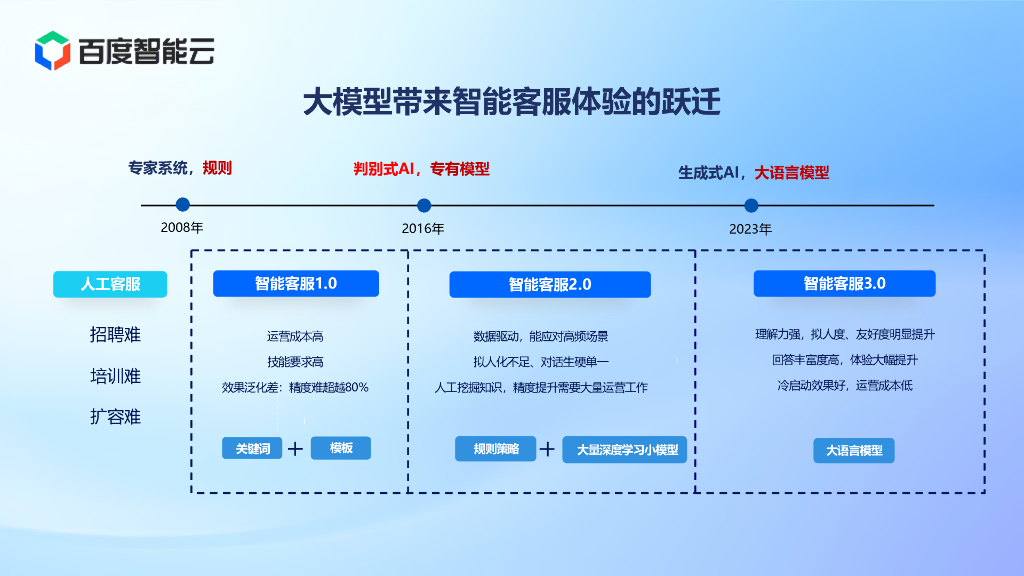 百度智能云

大模型带来智能客服体验的跃迁

专家系统，规则

判别式AI，专有模型

生成式AI，大语言模型

2008年

2016年

2023年

人工客服

招聘难

培训难

扩容难

智能客服1.0

运营成本高

技能要求高

效果泛化差：精度难超越80%

关键词 + 模板

智能客服2.0

数据驱动，能应对高频场景

拟人化不足、对话生硬单一

人工挖掘知识，精度提升需要大量运营工作

规则策略 + 大量深度学习小模型

智能客服3.0

理解力强，拟人度、友好度明显提升

回答丰富度高，体验大幅提升

冷启动效果好，运营成本低

大语言模型